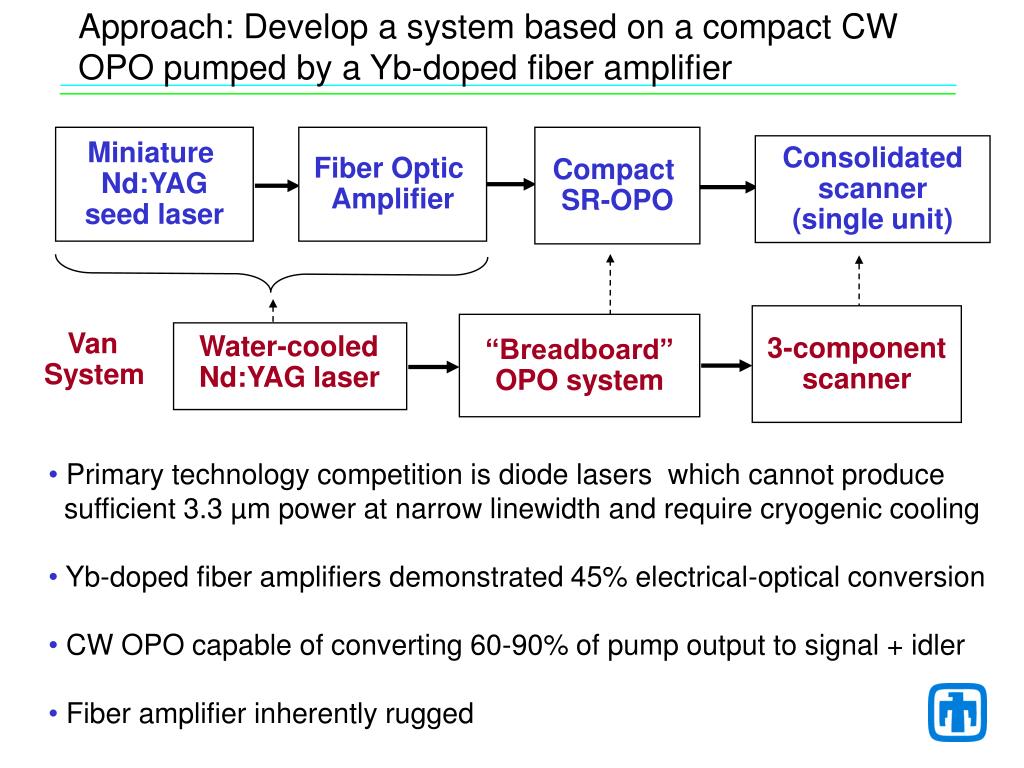 Approach: Develop a system based on a compact CW OPO pumped by a Yb-doped fiber amplifier

Miniature Nd:YAG seed laser

Fiber Optic Amplifier

Compact SR-OPO

Consolidated scanner (single unit)

Van System

Water-cooled Nd:YAG laser

“Breadboard” OPO system

3-component scanner

• Primary technology competition is diode lasers which cannot produce sufficient 3.3 µm power at narrow linewidth and require cryogenic cooling

• Yb-doped fiber amplifiers demonstrated 45% electrical-optical conversion

• CW OPO capable of converting 60-90% of pump output to signal + idler

• Fiber amplifier inherently rugged